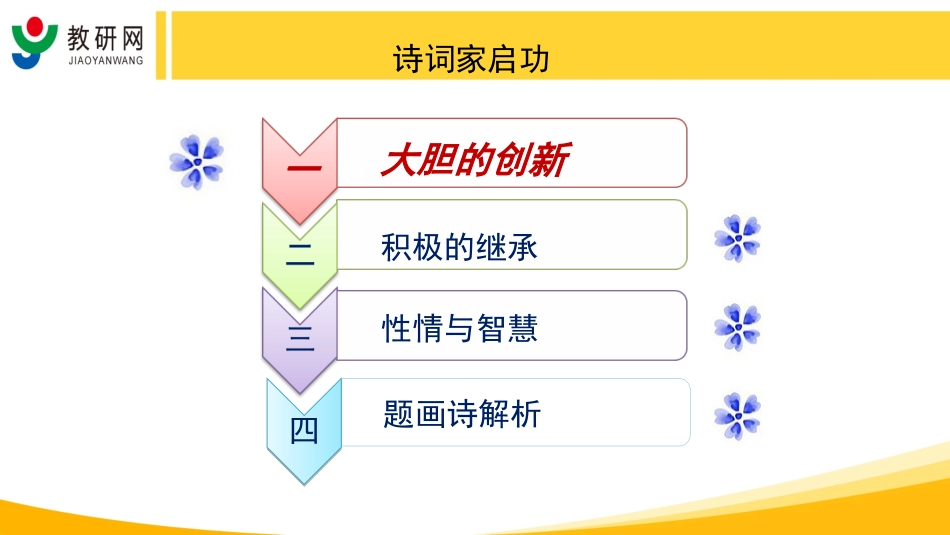 教研网
JIAOYANWANG

诗词家启功

一 大胆的创新

二 积极的继承

三 性情与智慧

四 题画诗解析